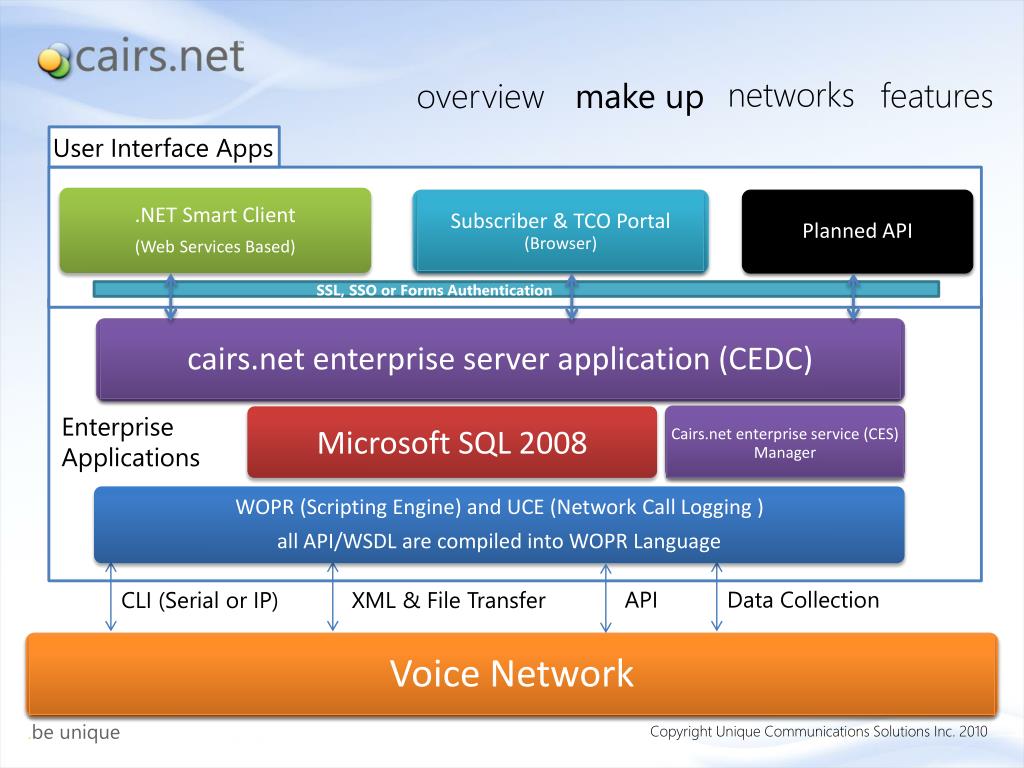 cairs.net

overview make up networks features

User Interface Apps

.NET Smart Client
(Web Services Based)

Subscriber & TCO Portal
(Browser)

Planned API

SSL, SSO or Forms Authentication

cairs.net enterprise server application (CEDC)

Enterprise Applications

Microsoft SQL 2008

Cairs.net enterprise service (CES) Manager

WOPR (Scripting Engine) and UCE (Network Call Logging )
all API/WSDL are compiled into WOPR Language

CLI (Serial or IP)

XML & File Transfer

API

Data Collection

Voice Network

be unique

Copyright Unique Communications Solutions Inc. 2010